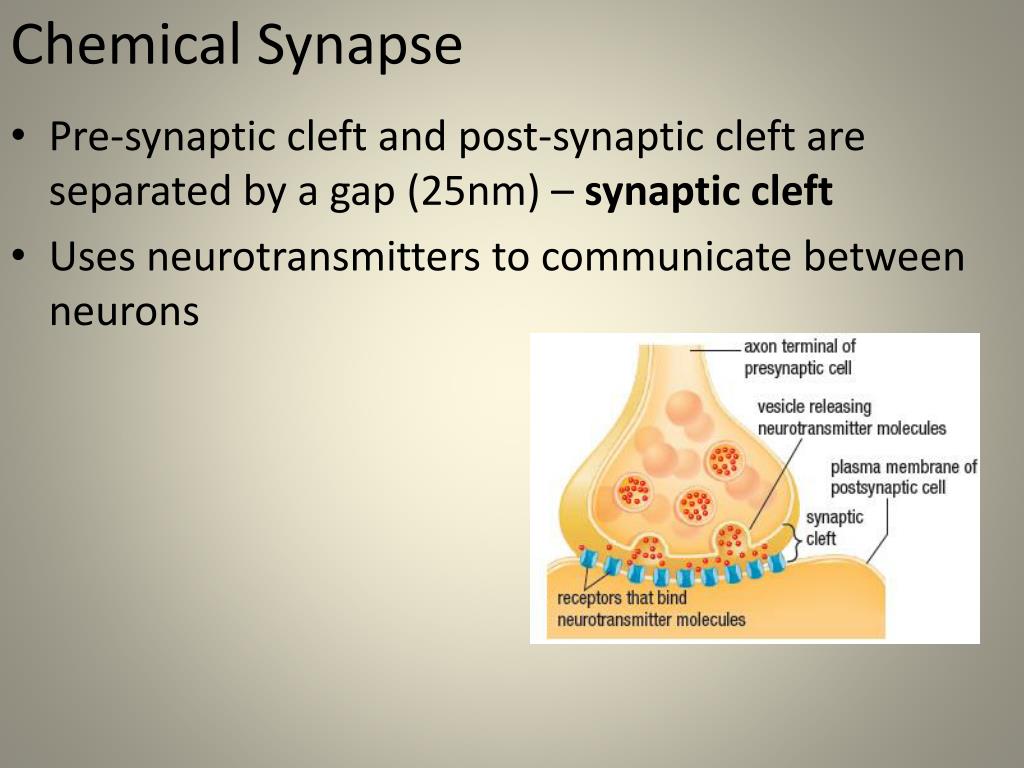 Chemical Synapse

• Pre-synaptic cleft and post-synaptic cleft are separated by a gap (25nm) – **synaptic cleft**

• Uses neurotransmitters to communicate between neurons

axon terminal of presynaptic cell

vesicle releasing neurotransmitter molecules

plasma membrane of postsynaptic cell

synaptic cleft

receptors that bind neurotransmitter molecules